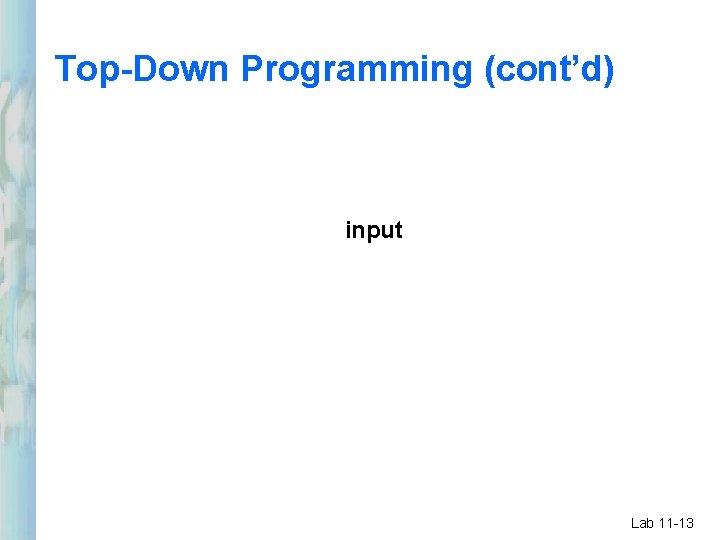 Top-Down Programming (cont’d)

input

Lab 11-13